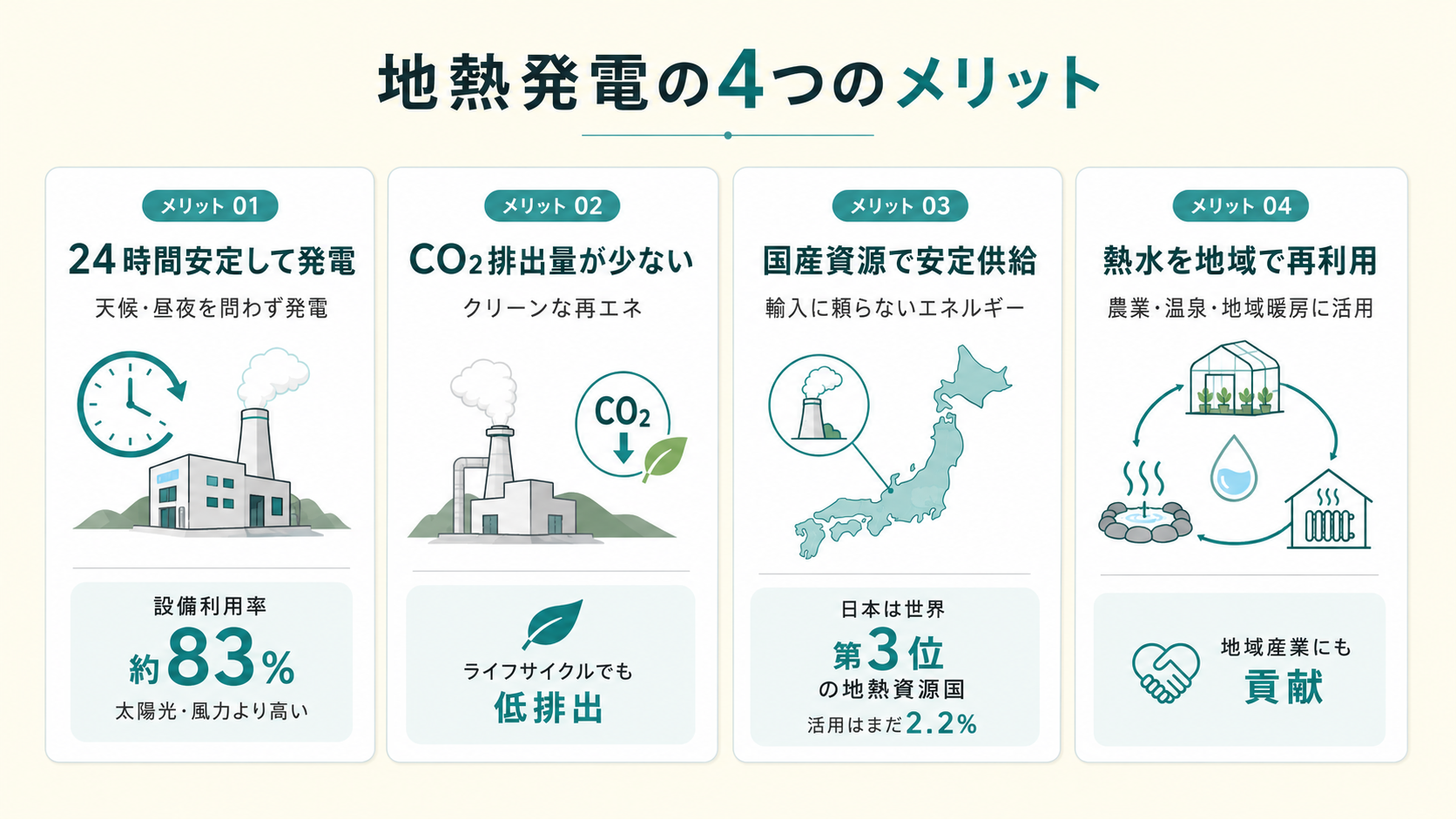 地熱発電の4つのメリット

メリット 01

24時間安定して発電

天候・昼夜を問わず発電

設備利用率

約83%

太陽光・風力より高い

メリット 02

$CO_2$排出量が少ない

クリーンな再エネ

$CO_2$

ライフサイクルでも

低排出

メリット 03

国産資源で安定供給

輸入に頼らないエネルギー

日本は世界

第3位

の地熱資源国

活用はまだ2.2%

メリット 04

熱水を地域で再利用

農業・温泉・地域暖房に活用

地域産業にも

貢献